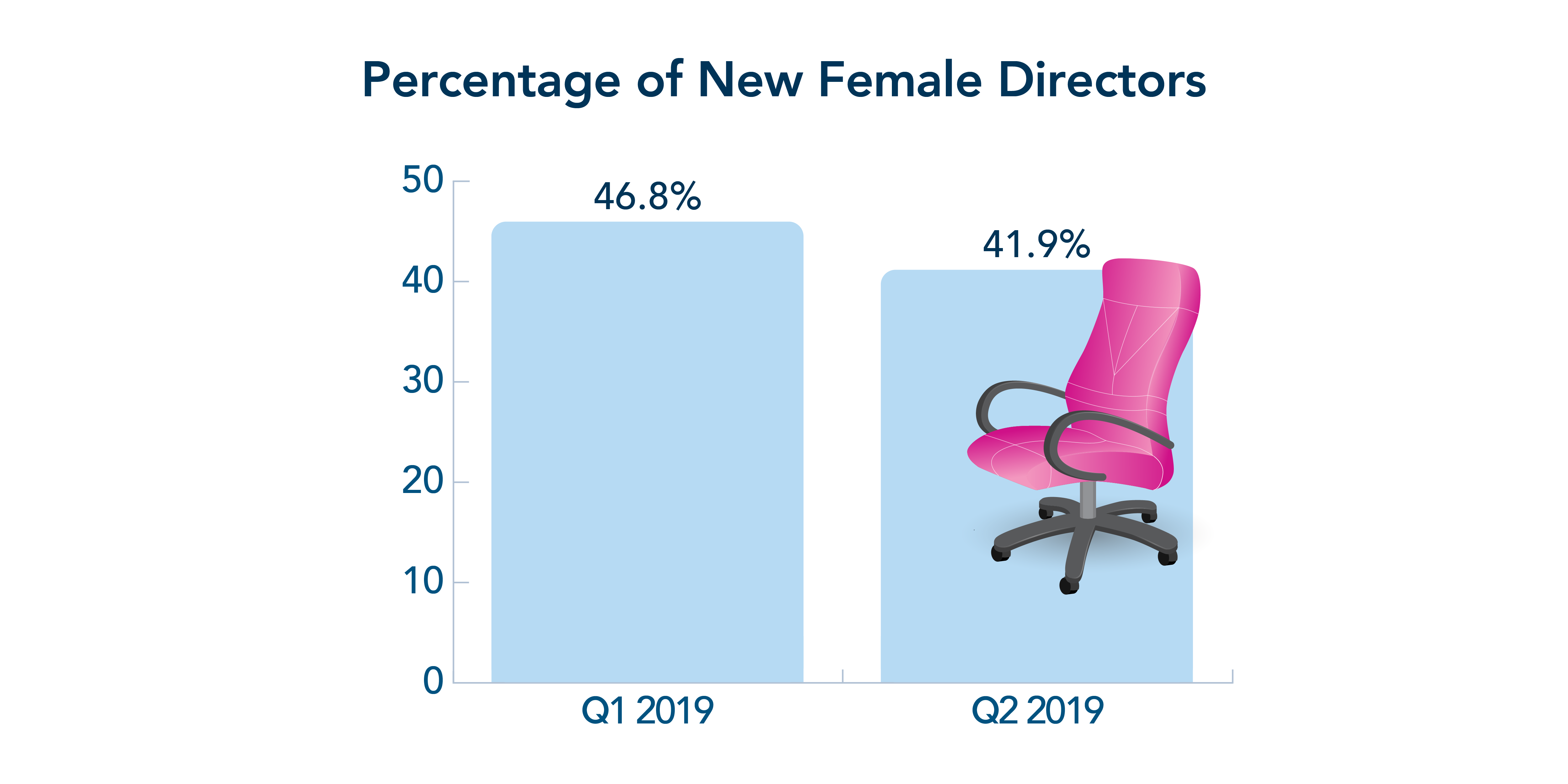 Percentage of New Female Directors

50
40
30
20
10
0

46.8%
41.9%

Q1 2019
Q2 2019